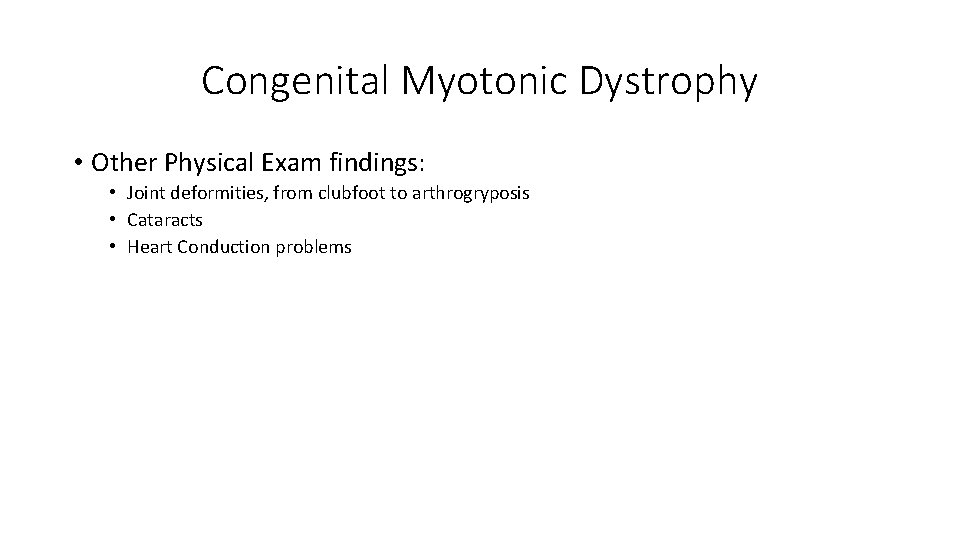 Congenital Myotonic Dystrophy

• Other Physical Exam findings:
  • Joint deformities, from clubfoot to arthrogryposis
  • Cataracts
  • Heart Conduction problems